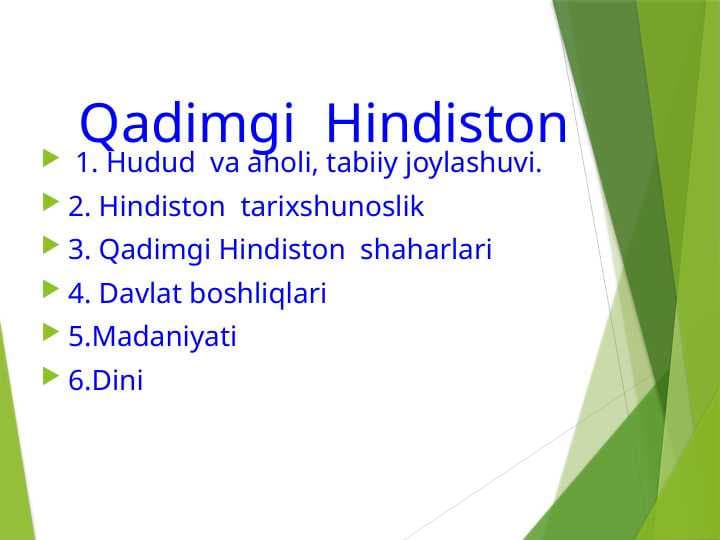 Qadimgi Hindiston

1. Hudud va aholi, tabiiy joylashuvi.
2. Hindiston tarixshunoslik
3. Qadimgi Hindiston shaharlari
4. Davlat boshliqlari
5.Madaniyati
6.Dini